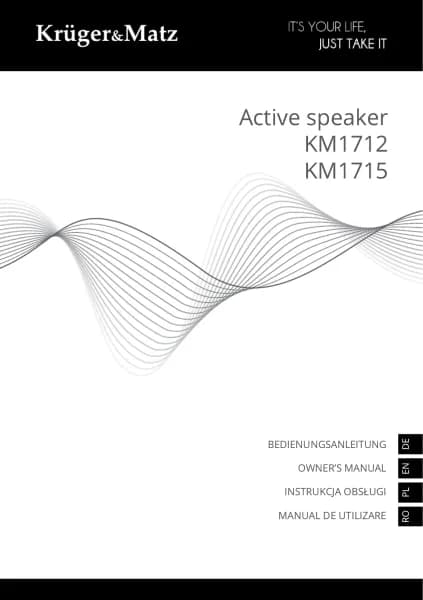 Krüger&Matz

IT'S YOUR LIFE,
JUST TAKE IT

Active speaker
KM1712
KM1715

BEDIENUNGSANLEITUNG DE
OWNER'S MANUAL EN
INSTRUKCJA OBSŁUGI PL
MANUAL DE UTILIZARE RO